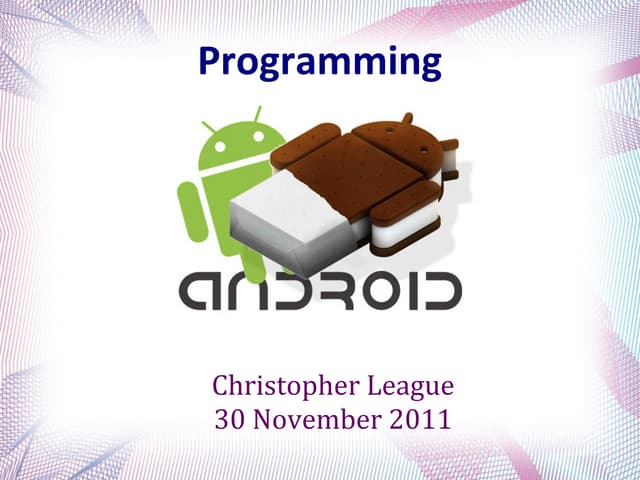 Programming

ANDROID

Christopher League
30 November 2011